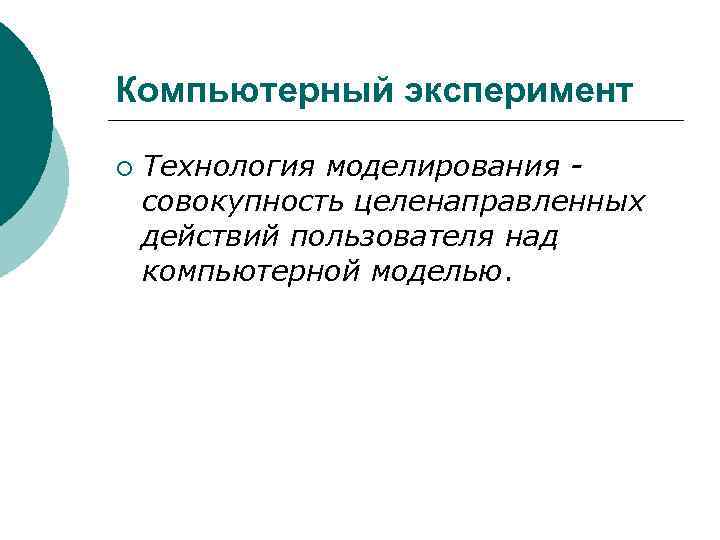 Компьютерный эксперимент

Технология моделирования - совокупность целенаправленных действий пользователя над компьютерной моделью.